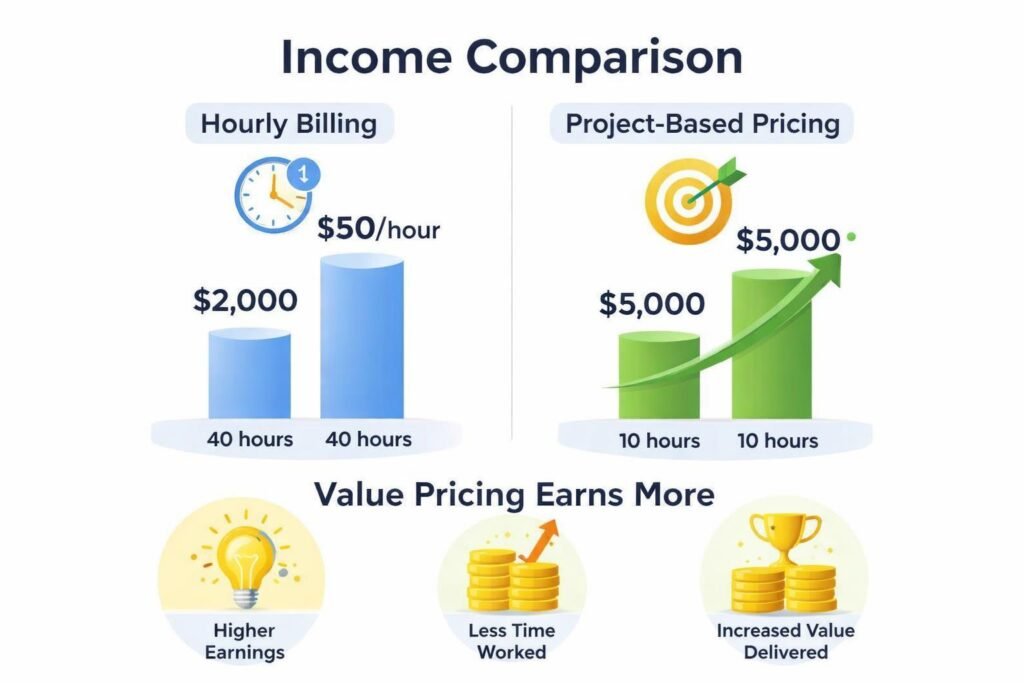 Income Comparison

Hourly Billing

1

$50/hour

$2,000

40 hours 40 hours

Project-Based Pricing

$5,000

$5,000

10 hours 10 hours

Value Pricing Earns More

Higher Earnings

Less Time Worked

Increased Value Delivered